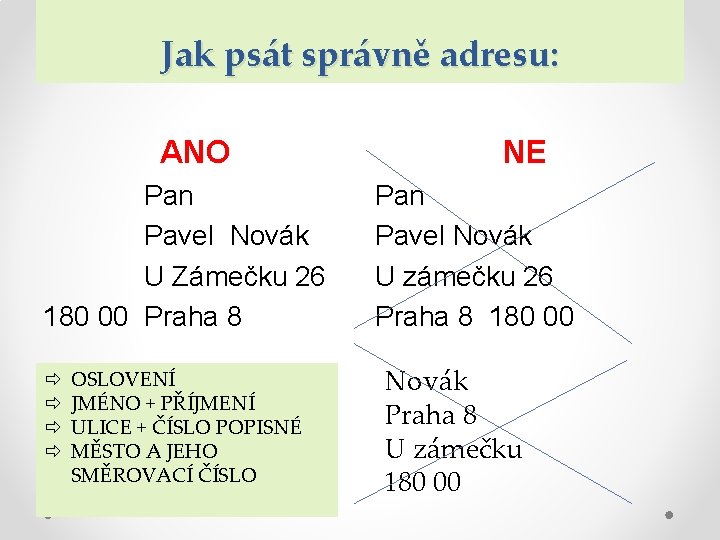 Jak psát správně adresu:

ANO

Pan
Pavel Novák
U Zámečku 26
180 00 Praha 8

NE

Pan
Pavel Novák
U zámečku 26
Praha 8 180 00

⇨ OSLOVENÍ
⇨ JMÉNO + PŘÍJMENÍ
⇨ ULICE + ČÍSLO POPISNÉ
⇨ MĚSTO A JEHO SMĚROVACÍ ČÍSLO

Novák
Praha 8
U zámečku
180 00